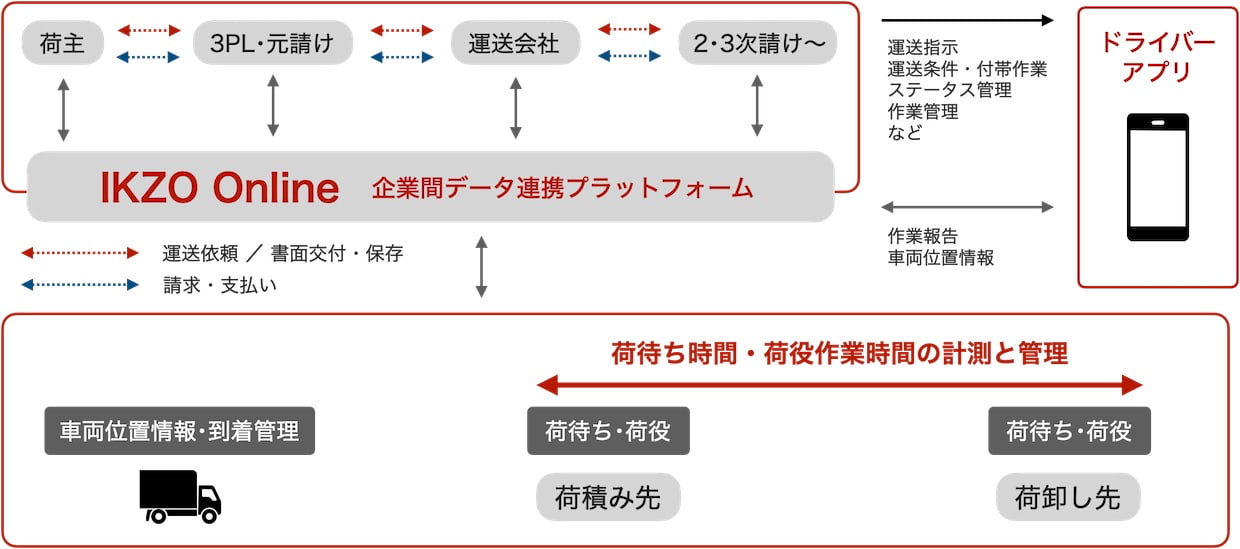 荷主

3PL・元請け

運送会社

2・3次請け〜

IKZO Online　企業間データ連携プラットフォーム

運送依頼 ／ 書面交付・保存

請求・支払い

運送指示
運送条件・付帯作業
ステータス管理
作業管理
など

作業報告
車両位置情報

ドライバーアプリ

荷待ち時間・荷役作業時間の計測と管理

車両位置情報・到着管理

荷待ち・荷役

荷積み先

荷待ち・荷役

荷卸し先